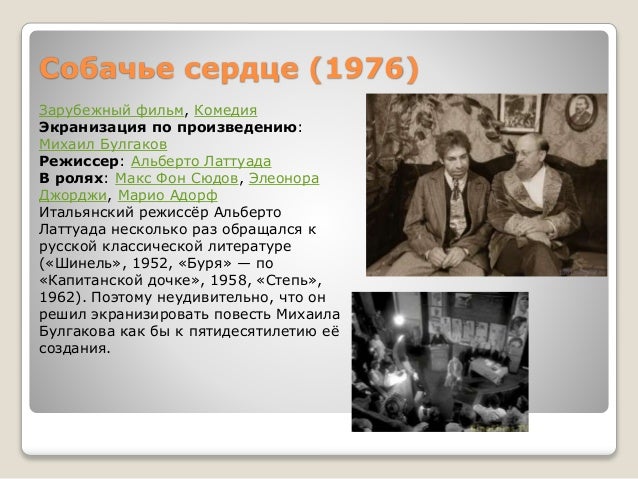 Собачье сердце (1976)

Зарубежный фильм, Комедия
Экранизация по произведению: Михаил Булгаков
Режиссер: Альберто Латтуада
В ролях: Макс Фон Сюдов, Элеонора Джорджи, Марио Адорф
Итальянский режиссёр Альберто Латтуада несколько раз обращался к русской классической литературе («Шинель», 1952, «Буря» — по «Капитанской дочке», 1958, «Степь», 1962). Поэтому неудивительно, что он решил экранизировать повесть Михаила Булгакова как бы к пятидесятилетию её создания.